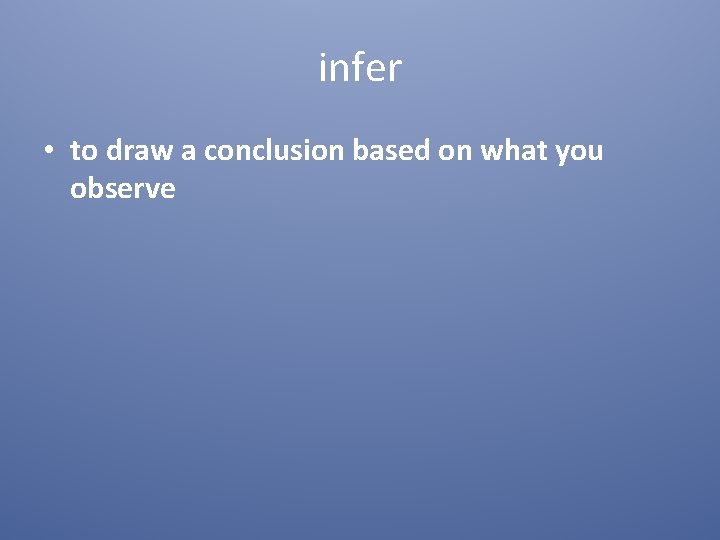 infer

• to draw a conclusion based on what you observe